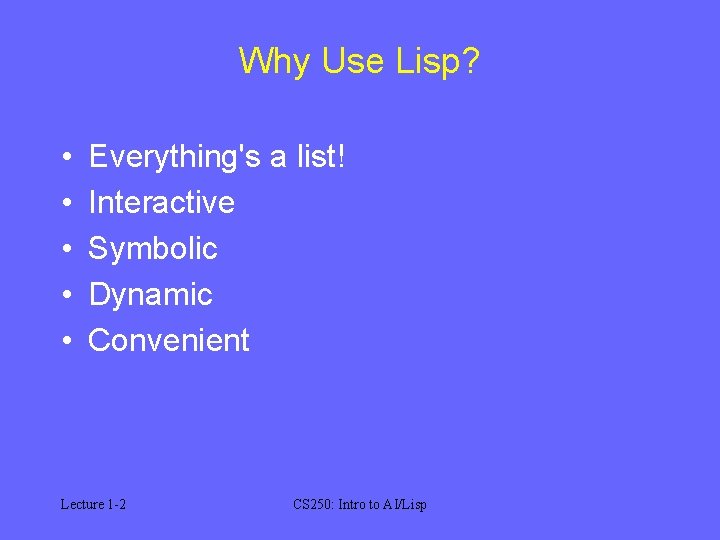 Why Use Lisp?

• Everything's a list!
• Interactive
• Symbolic
• Dynamic
• Convenient

Lecture 1-2

CS250: Intro to AI/Lisp